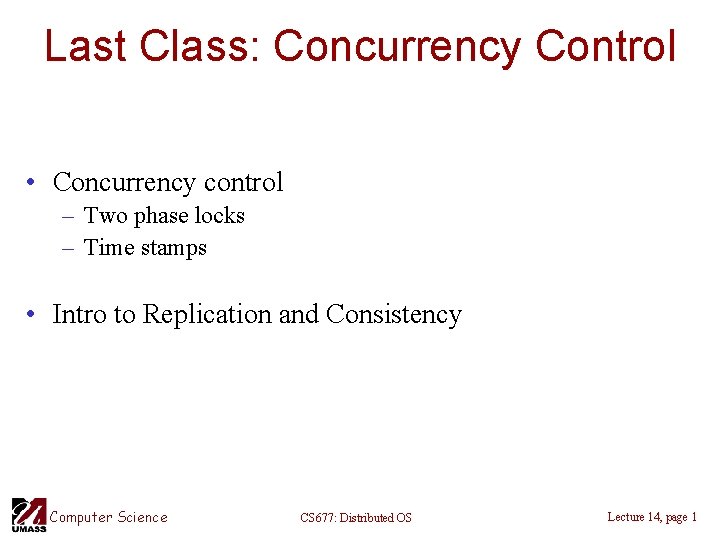 Last Class: Concurrency Control

• Concurrency control
– Two phase locks
– Time stamps

• Intro to Replication and Consistency

UMASS Computer Science CS677: Distributed OS Lecture 14, page 1